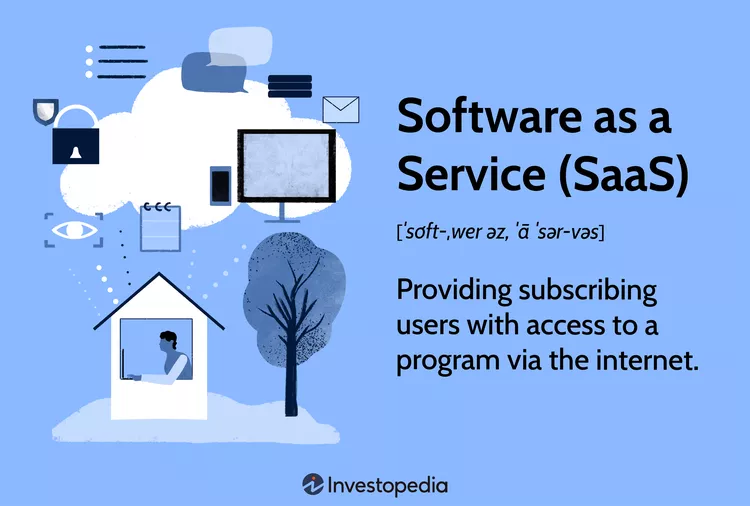 Software as a Service (SaaS)

[ˈsȯft-ˌwer əz, ˈā ˈsər-vəs]

Providing subscribing users with access to a program via the internet.

Investopedia